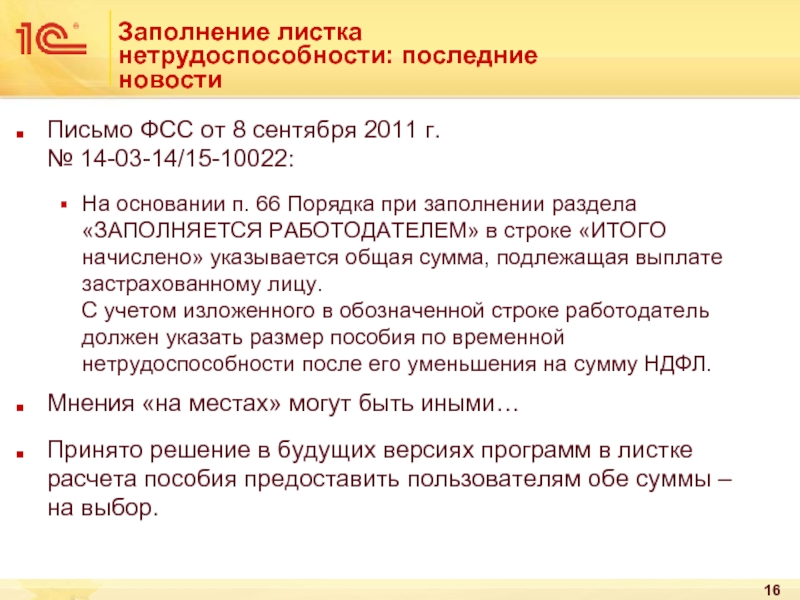 1С

Заполнение листка нетрудоспособности: последние новости

Письмо ФСС от 8 сентября 2011 г. № 14-03-14/15-10022:

На основании п. 66 Порядка при заполнении раздела «ЗАПОЛНЯЕТСЯ РАБОТОДАТЕЛЕМ» в строке «ИТОГО начислено» указывается общая сумма, подлежащая выплате застрахованному лицу.
С учетом изложенного в обозначенной строке работодатель должен указать размер пособия по временной нетрудоспособности после его уменьшения на сумму НДФЛ.

Мнения «на местах» могут быть иными…

Принято решение в будущих версиях программ в листке расчета пособия предоставить пользователям обе суммы – на выбор.

16